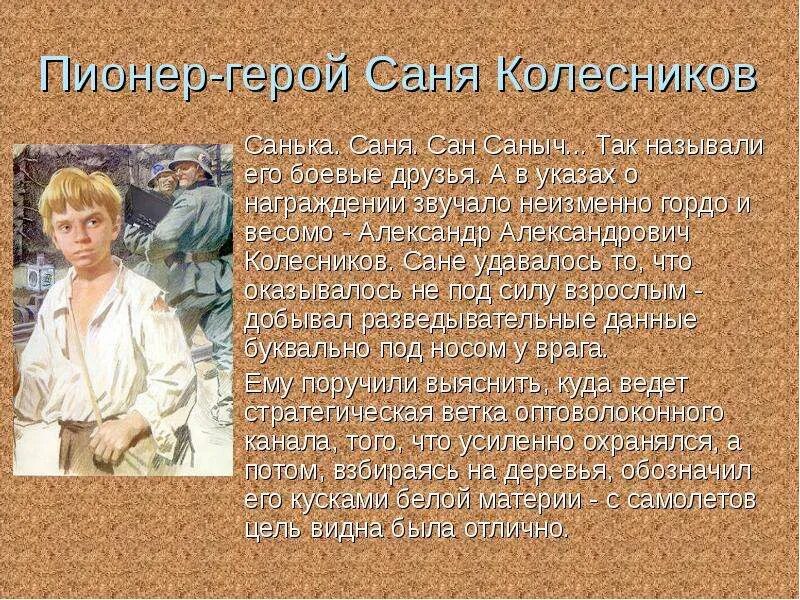 Пионер-герой Саня Колесников

Санька. Саня. Сан Саныч... Так называли его боевые друзья. А в указах о награждении звучало неизменно гордо и весомо - Александр Александрович Колесников. Сане удавалось то, что оказывалось не под силу взрослым - добывал разведывательные данные буквально под носом у врага.

Ему поручили выяснить, куда ведет стратегическая ветка оптоволоконного канала, того, что усиленно охранялся, а потом, взбираясь на деревья, обозначил его кусками белой материи - с самолетов цель видна была отлично.